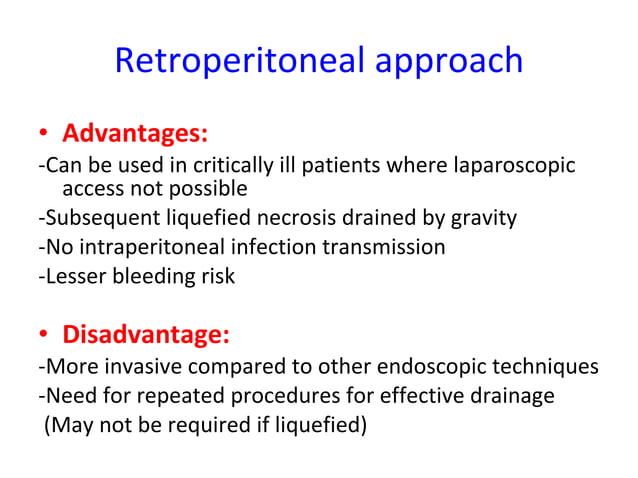 Retroperitoneal approach

• Advantages:

-Can be used in critically ill patients where laparoscopic access not possible
-Subsequent liquefied necrosis drained by gravity
-No intraperitoneal infection transmission
-Lesser bleeding risk

• Disadvantage:

-More invasive compared to other endoscopic techniques
-Need for repeated procedures for effective drainage
(May not be required if liquefied)